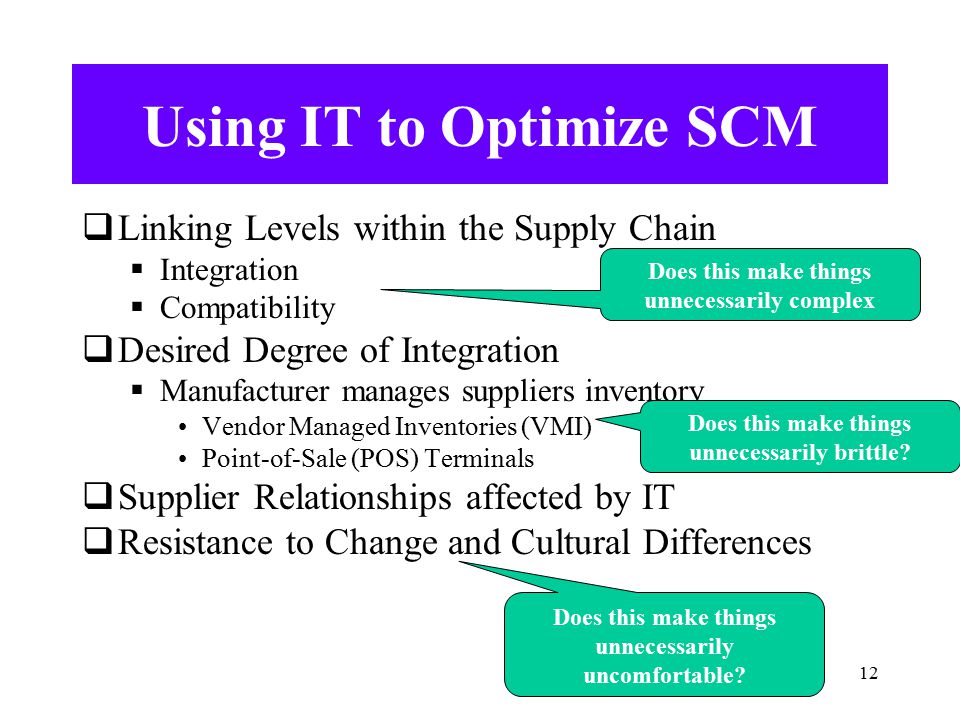 Using IT to Optimize SCM

❑ Linking Levels within the Supply Chain
▪ Integration
▪ Compatibility

Does this make things unnecessarily complex

❑ Desired Degree of Integration
▪ Manufacturer manages suppliers inventory
• Vendor Managed Inventories (VMI)
• Point-of-Sale (POS) Terminals

Does this make things unnecessarily brittle?

❑ Supplier Relationships affected by IT
❑ Resistance to Change and Cultural Differences

Does this make things unnecessarily uncomfortable?

12